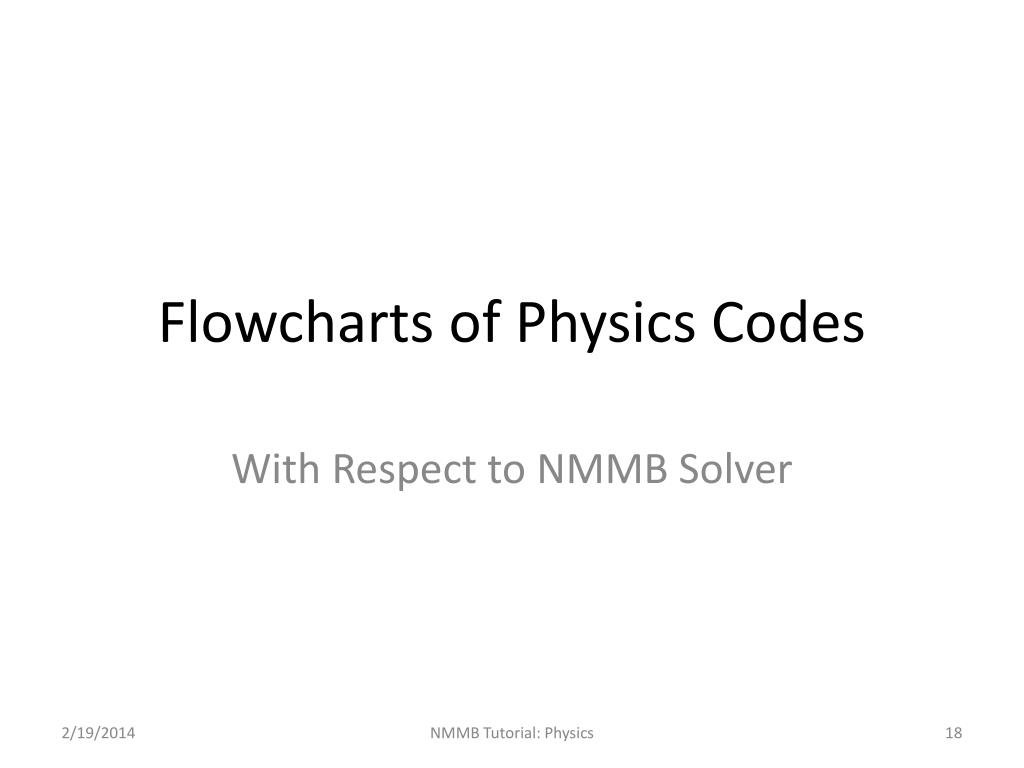 Flowcharts of Physics Codes

With Respect to NMMB Solver

2/19/2014

NMMB Tutorial: Physics

18